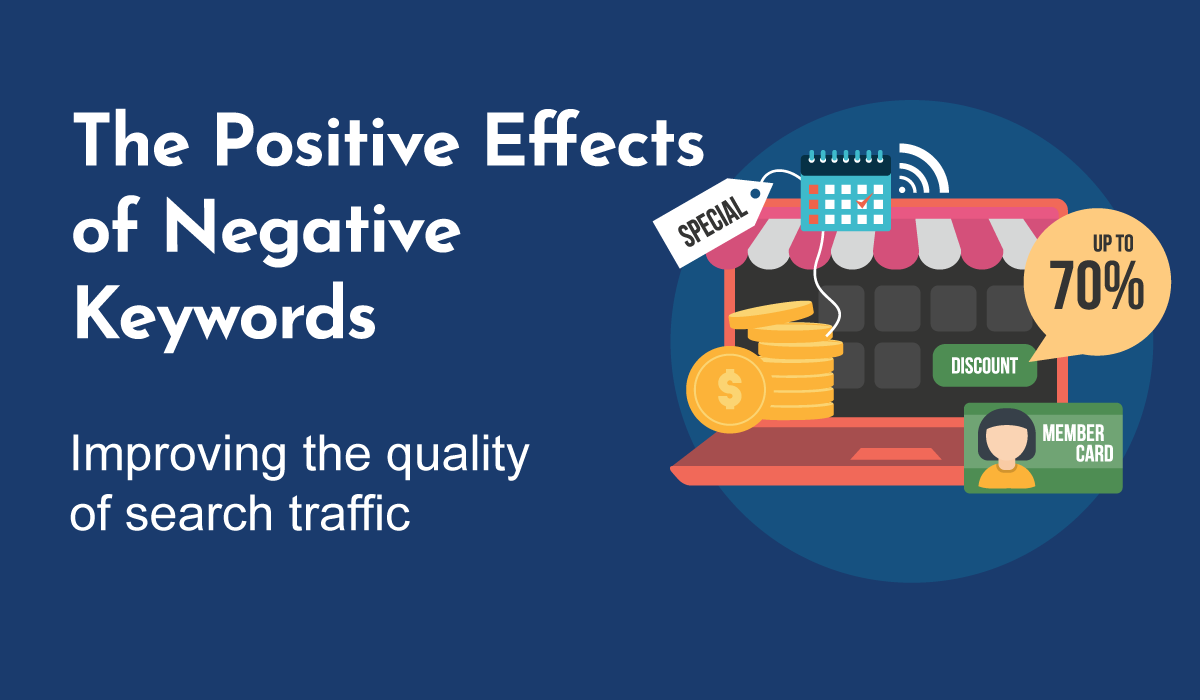 The Positive Effects of Negative Keywords

Improving the quality of search traffic

SPECIAL

UP TO 70%

$

DISCOUNT

MEMBER CARD